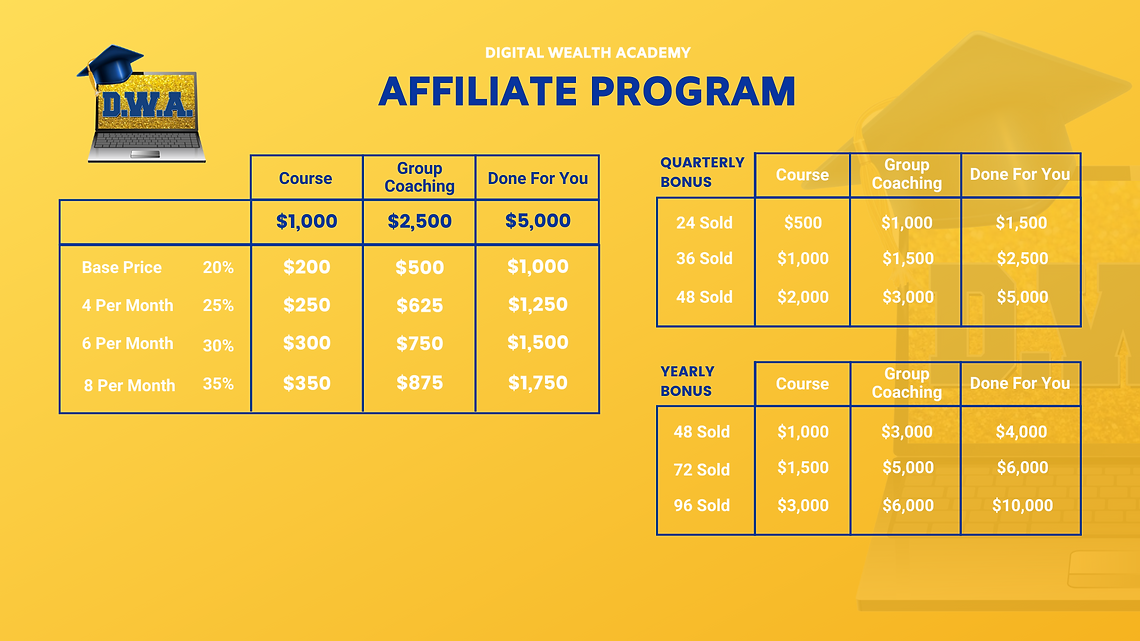 D.W.A.

DIGITAL WEALTH ACADEMY

AFFILIATE PROGRAM

| | | Course | Group Coaching | Done For You |
|---|---|---|---|---|
| | | $1,000 | $2,500 | $5,000 |
| Base Price | 20% | $200 | $500 | $1,000 |
| 4 Per Month | 25% | $250 | $625 | $1,250 |
| 6 Per Month | 30% | $300 | $750 | $1,500 |
| 8 Per Month | 35% | $350 | $875 | $1,750 |

| QUARTERLY BONUS | Course | Group Coaching | Done For You |
|---|---|---|---|
| 24 Sold | $500 | $1,000 | $1,500 |
| 36 Sold | $1,000 | $1,500 | $2,500 |
| 48 Sold | $2,000 | $3,000 | $5,000 |

| YEARLY BONUS | Course | Group Coaching | Done For You |
|---|---|---|---|
| 48 Sold | $1,000 | $3,000 | $4,000 |
| 72 Sold | $1,500 | $5,000 | $6,000 |
| 96 Sold | $3,000 | $6,000 | $10,000 |